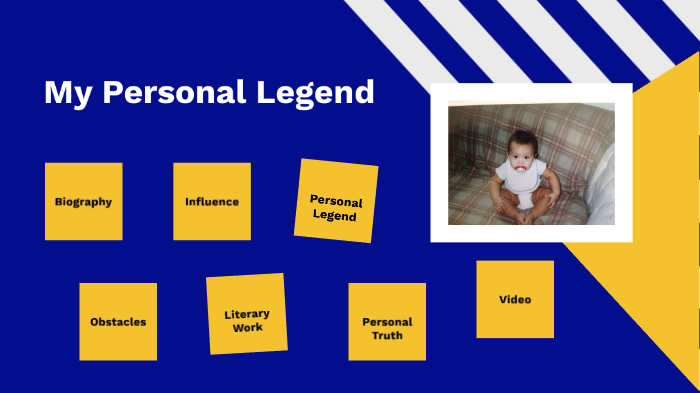 My Personal Legend

Biography

Influence

Personal Legend

Obstacles

Literary Work

Personal Truth

Video